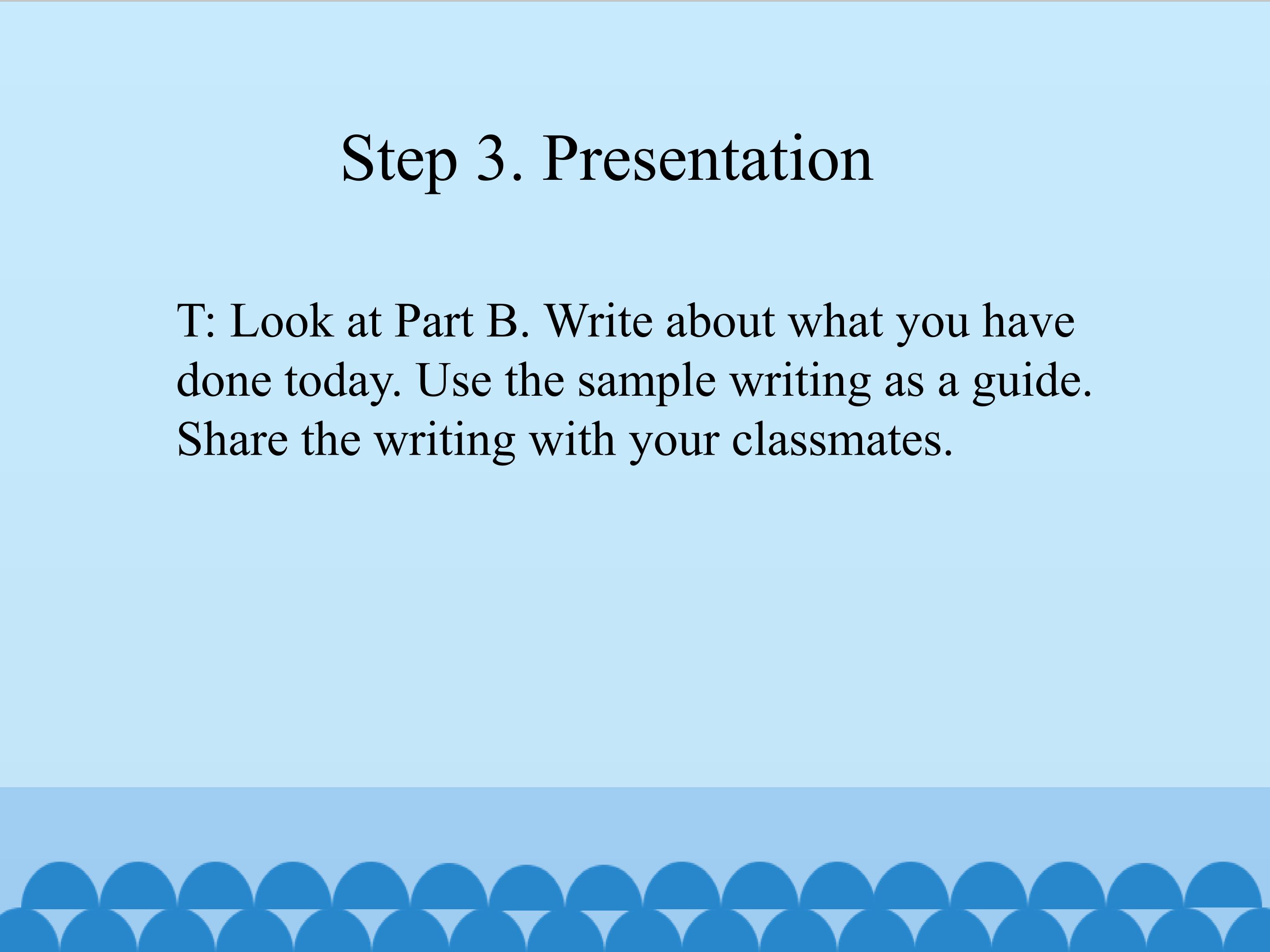 Step 3. Presentation

T: Look at Part B. Write about what you have done today. Use the sample writing as a guide. Share the writing with your classmates.